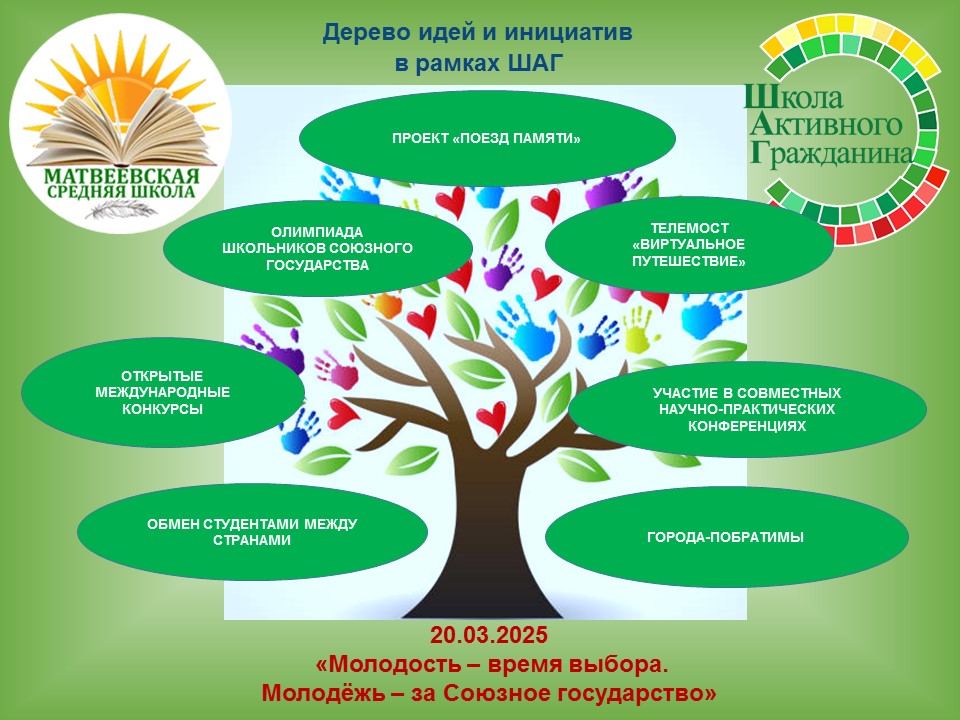 МАТВЕЕВСКАЯ СРЕДНЯЯ ШКОЛА

Дерево идей и инициатив в рамках ШАГ

Школа Активного Гражданина

ПРОЕКТ «ПОЕЗД ПАМЯТИ»

ОЛИМПИАДА ШКОЛЬНИКОВ СОЮЗНОГО ГОСУДАРСТВА

ТЕЛЕМОСТ «ВИРТУАЛЬНОЕ ПУТЕШЕСТВИЕ»

ОТКРЫТЫЕ МЕЖДУНАРОДНЫЕ КОНКУРСЫ

УЧАСТИЕ В СОВМЕСТНЫХ НАУЧНО-ПРАКТИЧЕСКИХ КОНФЕРЕНЦИЯХ

ОБМЕН СТУДЕНТАМИ МЕЖДУ СТРАНАМИ

ГОРОДА-ПОБРАТИМЫ

20.03.2025
«Молодость – время выбора.
Молодёжь – за Союзное государство»